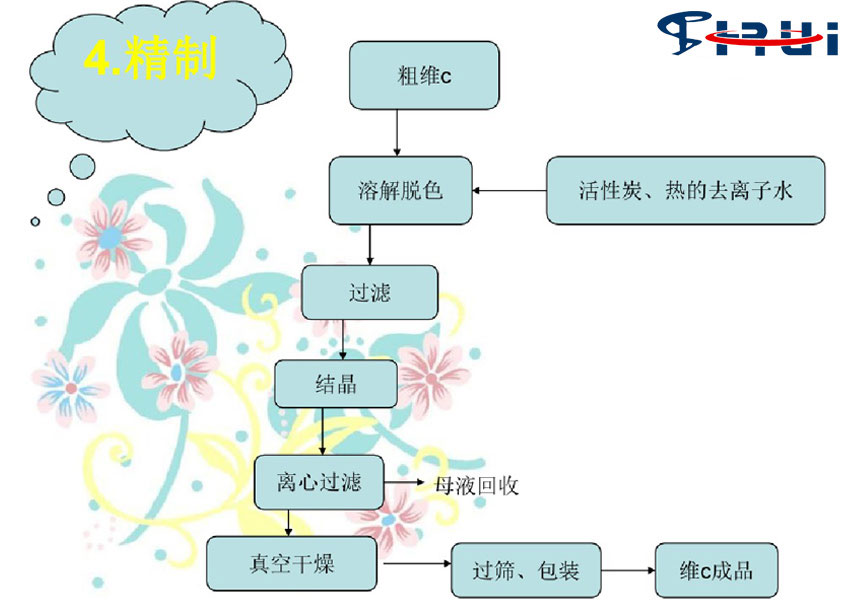 4.精制

粗维c

溶解脱色

活性炭、热的去离子水

过滤

结晶

离心过滤

母液回收

真空干燥

过筛、包装

维c成品